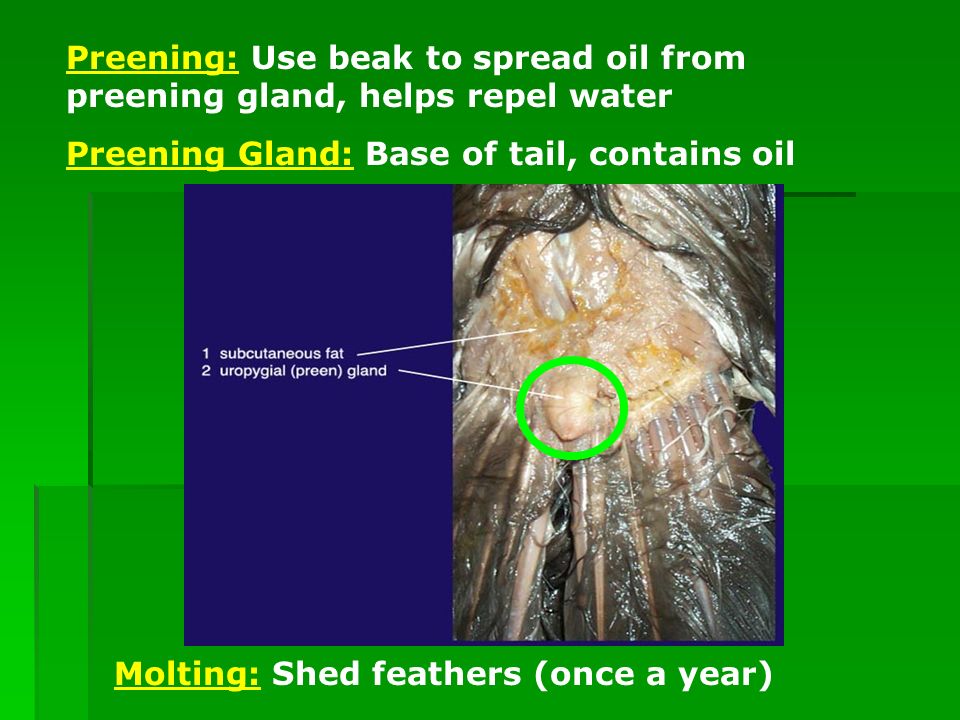 Preening: Use beak to spread oil from preening gland, helps repel water

Preening Gland: Base of tail, contains oil

1 subcutaneous fat
2 uropygial (preen) gland

Molting: Shed feathers (once a year)